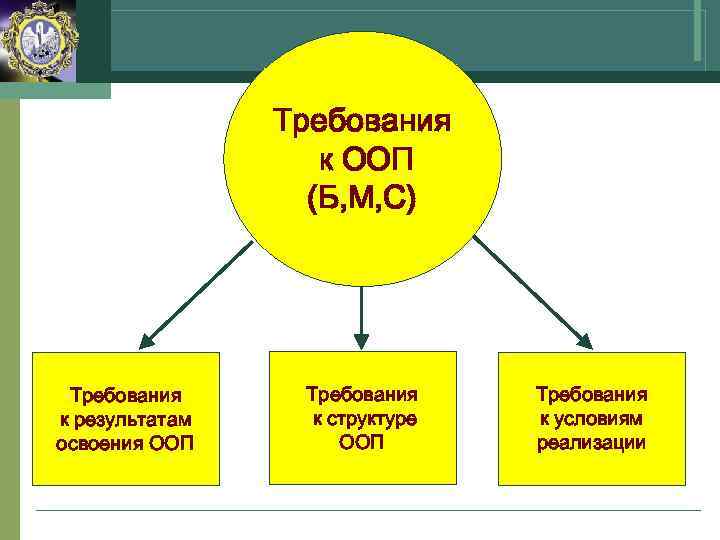 Требования к ООП (Б,М,С)

Требования к результатам освоения ООП

Требования к структуре ООП

Требования к условиям реализации